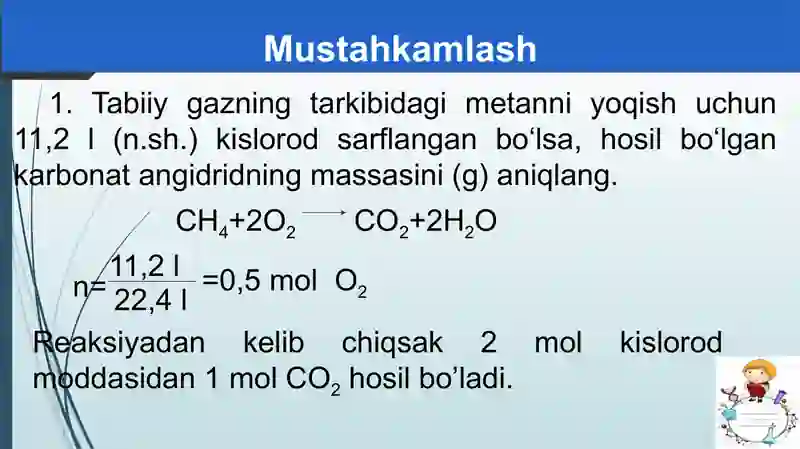 Mustahkamlash

1. Tabiiy gazning tarkibidagi metanni yoqish uchun 11,2 l (n.sh.) kislorod sarflangan bo‘lsa, hosil bo‘lgan karbonat angidridning massasini (g) aniqlang.

$CH_4+2O_2 \longrightarrow CO_2+2H_2O$

$n=\frac{11,2\ l}{22,4\ l}=0,5$ mol $O_2$

Reaksiyadan kelib chiqsak 2 mol kislorod moddasidan 1 mol $CO_2$ hosil bo’ladi.